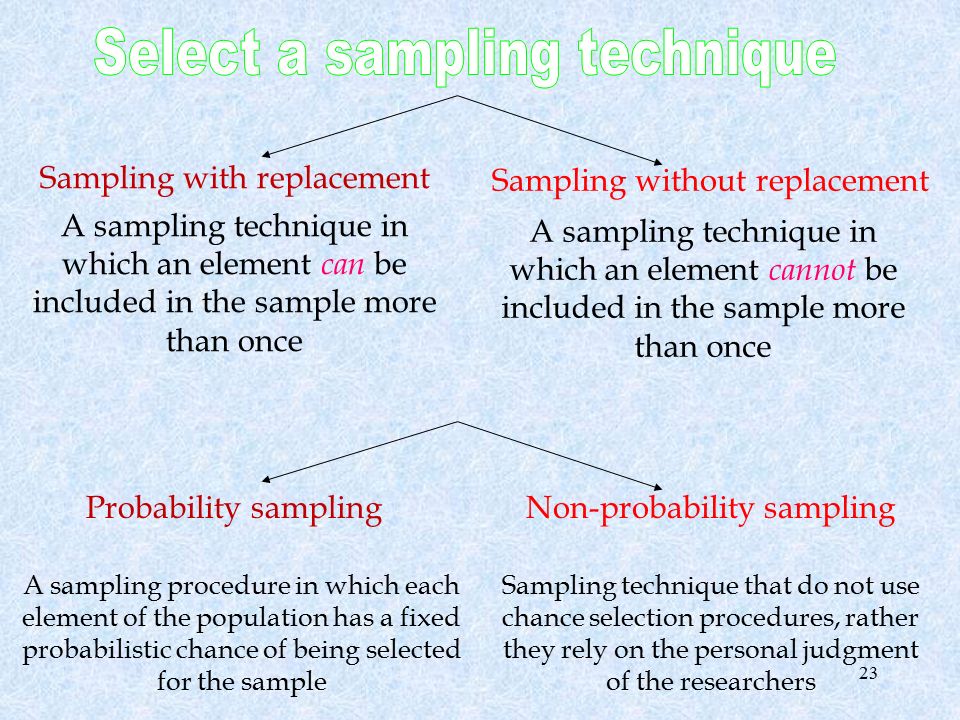 Select a sampling technique

Sampling with replacement

A sampling technique in which an element can be included in the sample more than once

Sampling without replacement

A sampling technique in which an element cannot be included in the sample more than once

Probability sampling

A sampling procedure in which each element of the population has a fixed probabilistic chance of being selected for the sample

Non-probability sampling

Sampling technique that do not use chance selection procedures, rather they rely on the personal judgment of the researchers

23